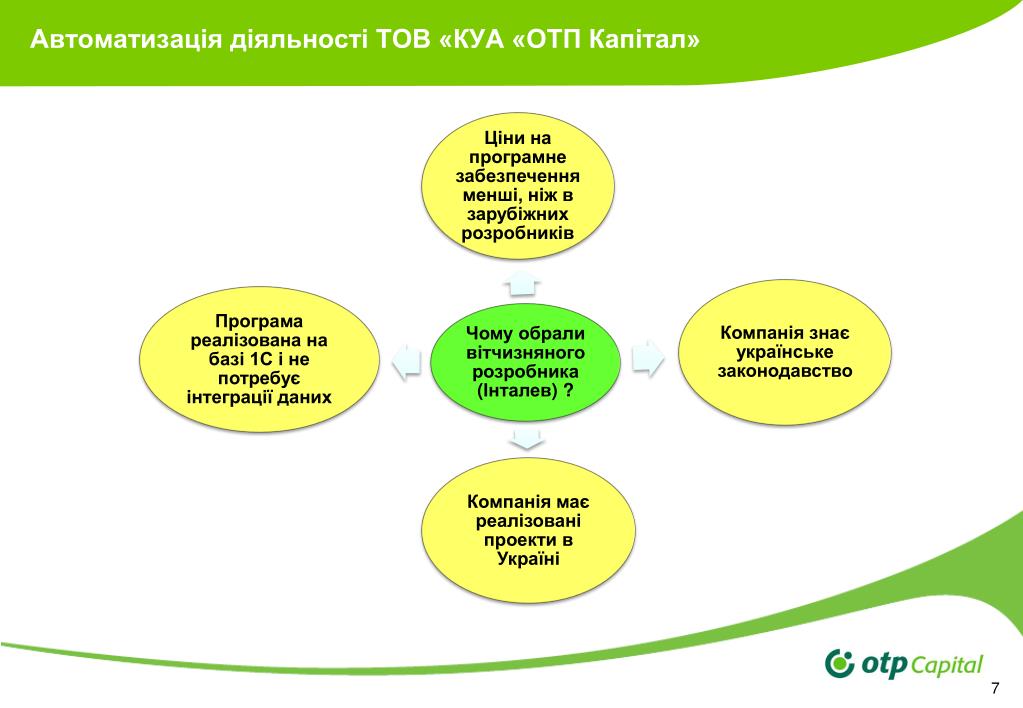 Автоматизація діяльності ТОВ «КУА «ОТП Капітал»

Ціни на програмне забезпечення менші, ніж в зарубіжних розробників

Програма реалізована на базі 1С і не потребує інтеграції даних

Чому обрали вітчизняного розробника (Інталев) ?

Компанія знає українське законодавство

Компанія має реалізовані проекти в Україні

otp Capital

7